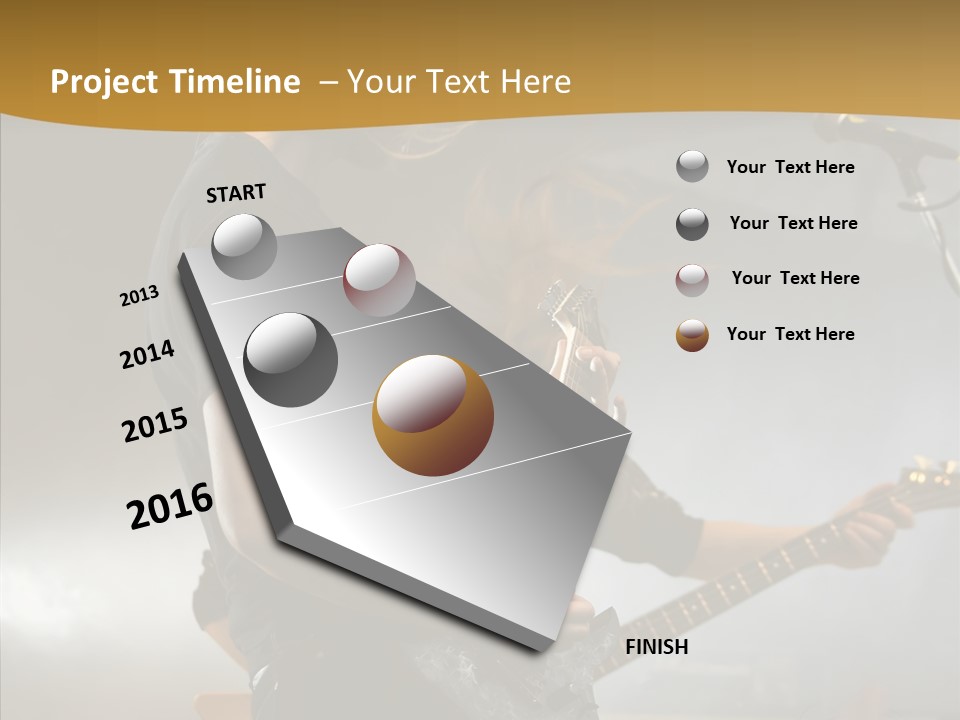 Project Timeline – Your Text Here

START

2013

2014

2015

2016

FINISH

Your Text Here

Your Text Here

Your Text Here

Your Text Here